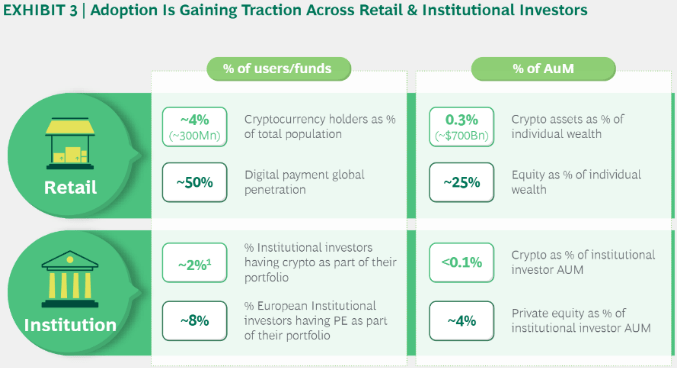 EXHIBIT 3 | Adoption Is Gaining Traction Across Retail & Institutional Investors

% of users/funds

% of AuM

Retail

~4% (~300Mn) Cryptocurrency holders as % of total population

~50% Digital payment global penetration

0.3% (~$700Bn) Crypto assets as % of individual wealth

~25% Equity as % of individual wealth

Institution

~2%$^1$ % Institutional investors having crypto as part of their portfolio

~8% % European Institutional investors having PE as part of their portfolio

<0.1% Crypto as % of institutional investor AUM

~4% Private equity as % of institutional investor AUM